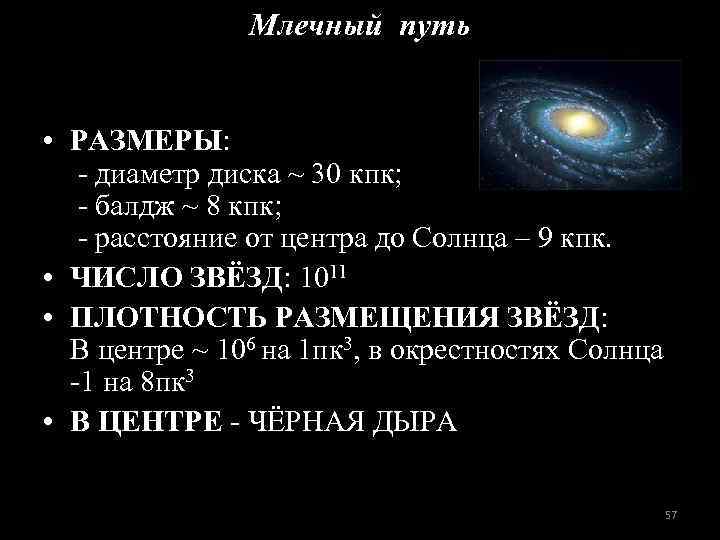 Млечный путь

• РАЗМЕРЫ:
- диаметр диска ~ 30 кпк;
- балдж ~ 8 кпк;
- расстояние от центра до Солнца – 9 кпк.

• ЧИСЛО ЗВЁЗД: $10^{11}$

• ПЛОТНОСТЬ РАЗМЕЩЕНИЯ ЗВЁЗД: В центре ~ $10^6$ на 1пк$^3$, в окрестностях Солнца -1 на 8пк$^3$

• В ЦЕНТРЕ - ЧЁРНАЯ ДЫРА

57